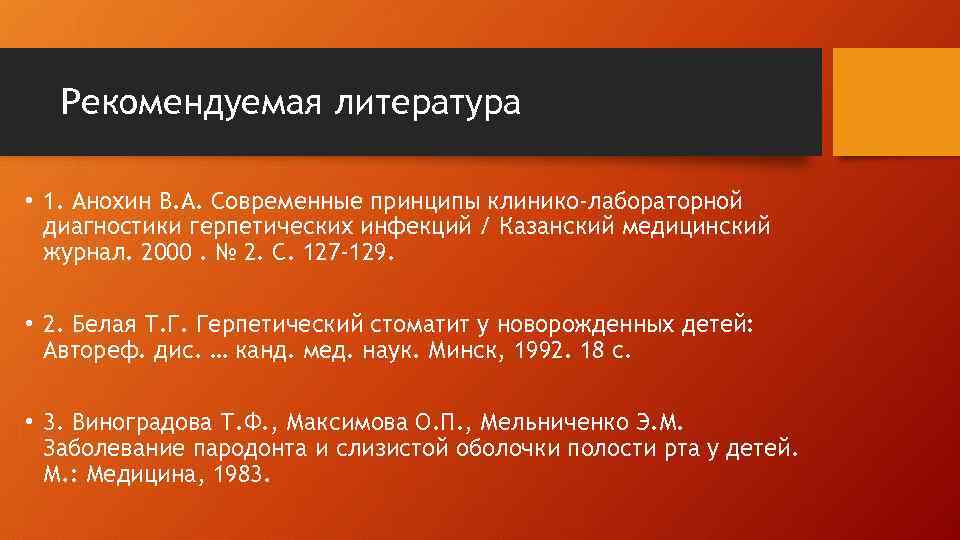 Рекомендуемая литература

• 1. Анохин В.А. Современные принципы клинико-лабораторной диагностики герпетических инфекций / Казанский медицинский журнал. 2000 . № 2. С. 127-129.

• 2. Белая Т.Г. Герпетический стоматит у новорожденных детей: Автореф. дис. … канд. мед. наук. Минск, 1992. 18 с.

• 3. Виноградова Т.Ф., Максимова О.П., Мельниченко Э.М. Заболевание пародонта и слизистой оболочки полости рта у детей. М.: Медицина, 1983.